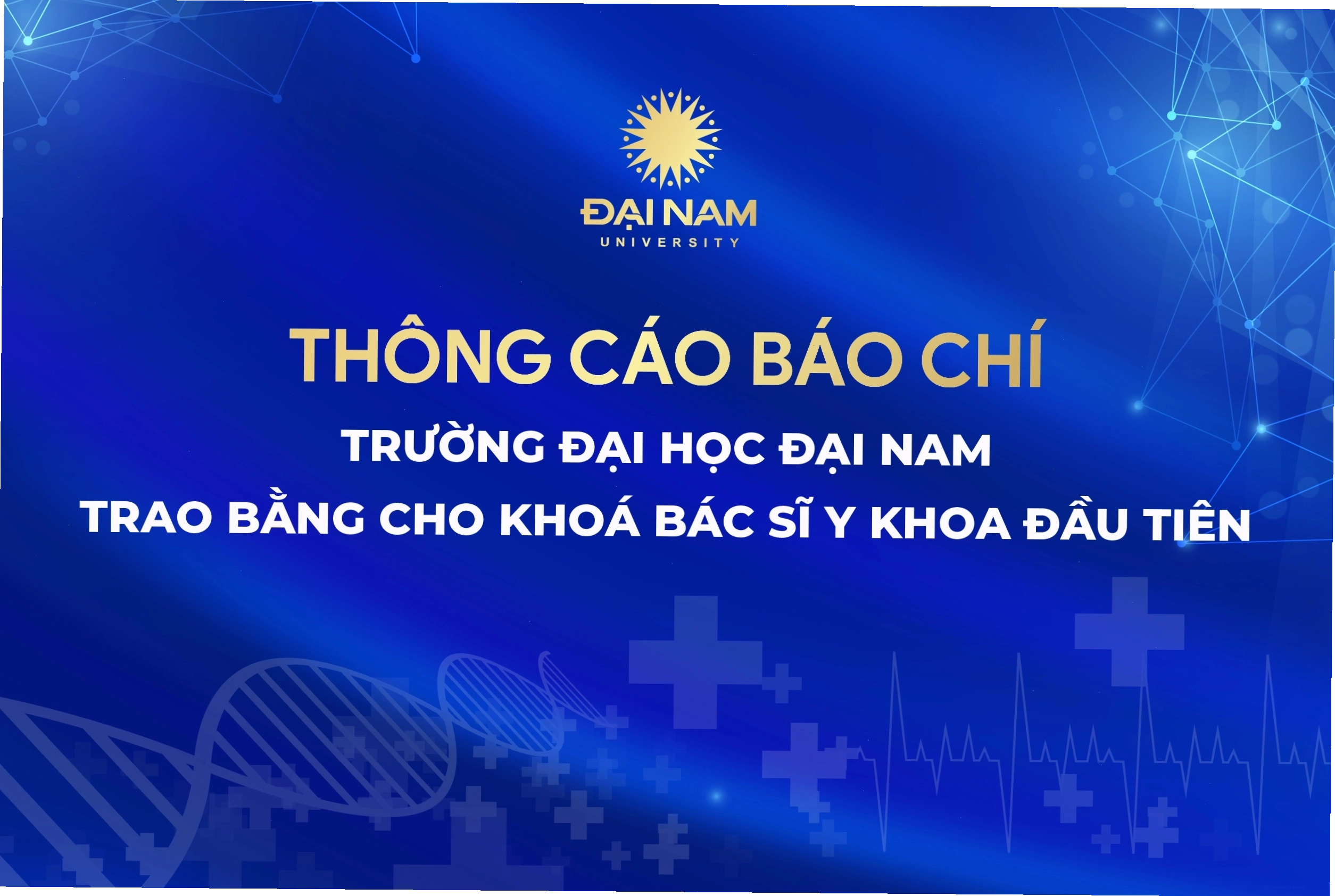 ĐẠI NAM
UNIVERSITY

THÔNG CÁO BÁO CHÍ

TRƯỜNG ĐẠI HỌC ĐẠI NAM
TRAO BẰNG CHO KHOÁ BÁC SĨ Y KHOA ĐẦU TIÊN